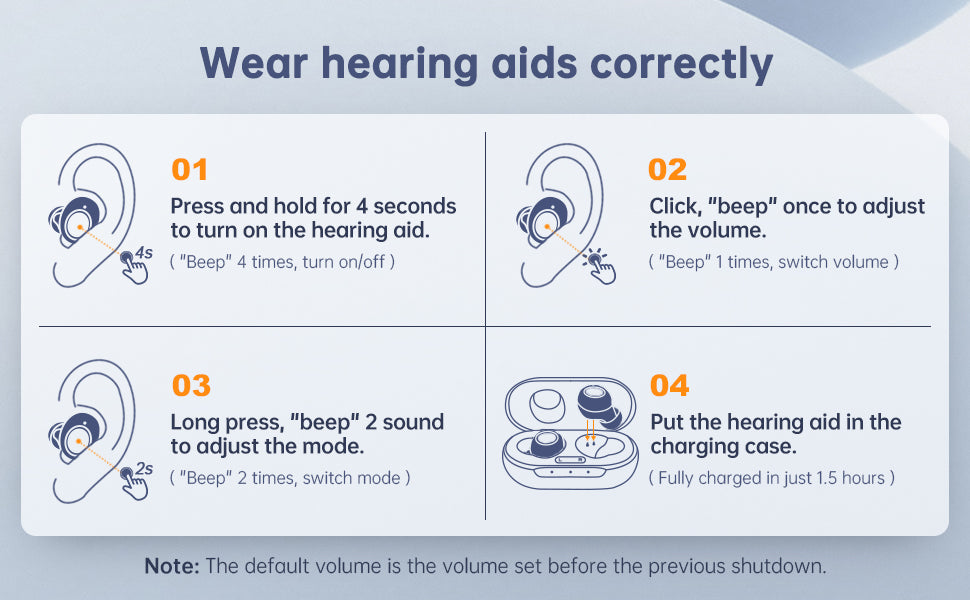 Wear hearing aids correctly

4s

01

Press and hold for 4 seconds to turn on the hearing aid.

( "Beep" 4 times, turn on/off )

02

Click, "beep" once to adjust the volume.

( "Beep" 1 times, switch volume )

2s

03

Long press, "beep" 2 sound to adjust the mode.

( "Beep" 2 times, switch mode )

04

Put the hearing aid in the charging case.

( Fully charged in just 1.5 hours )

Note: The default volume is the volume set before the previous shutdown.